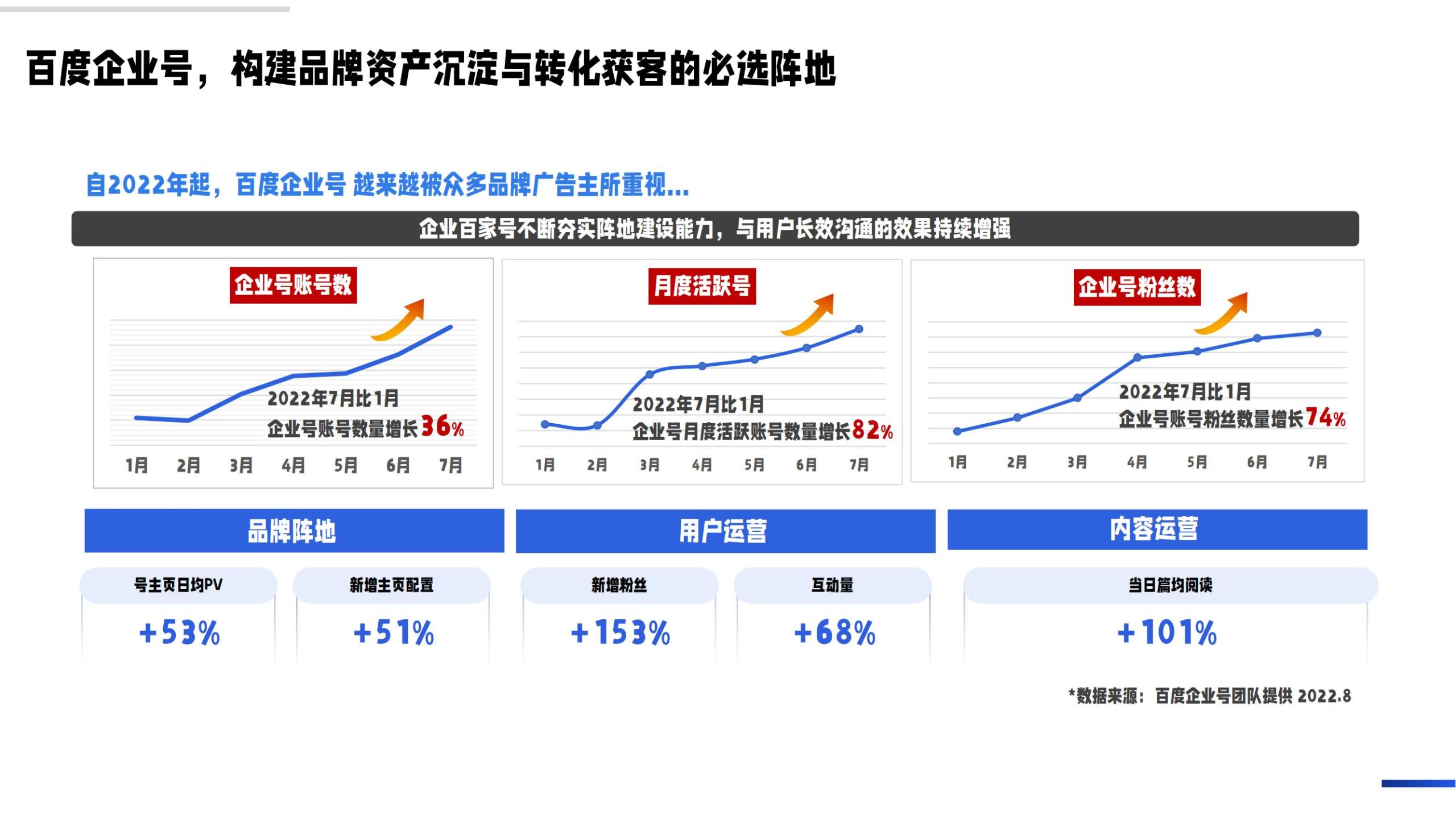 百度企业号，构建品牌资产沉淀与转化获客的必选阵地

自2022年起，百度企业号 越来越被众多品牌广告主所重视...

企业百家号不断夯实阵地建设能力，与用户长效沟通的效果持续增强

企业号账号数

2022年7月比1月
企业号账号数量增长36%

1月 2月 3月 4月 5月 6月 7月

月度活跃号

2022年7月比1月
企业号月度活跃账号数量增长82%

1月 2月 3月 4月 5月 6月 7月

企业号粉丝数

2022年7月比1月
企业号账号粉丝数量增长74%

1月 2月 3月 4月 5月 6月 7月

品牌阵地

号主页日均PV
+53%

新增主页配置
+51%

用户运营

新增粉丝
+153%

互动量
+68%

内容运营

当日篇均阅读
+101%

*数据来源：百度企业号团队提供 2022.8